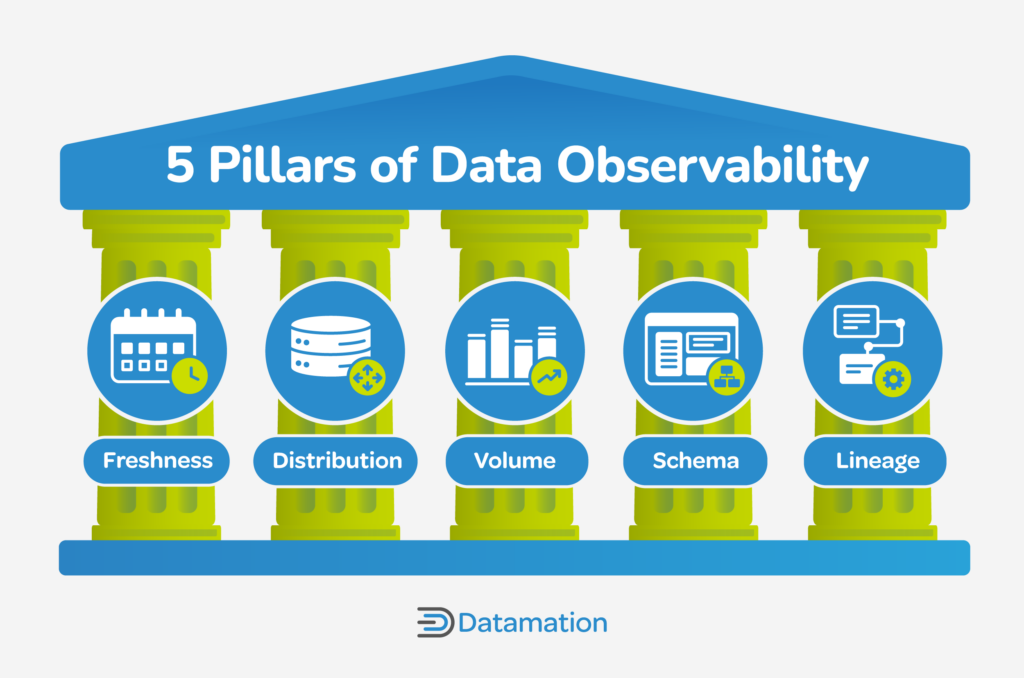 5 Pillars of Data Observability

Freshness

Distribution

Volume

Schema

Lineage

Datamation